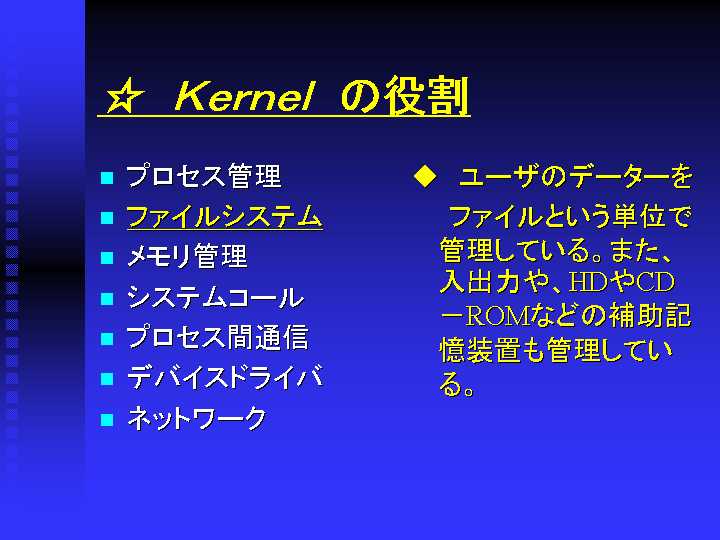 ☆ Kernel の役割

■ プロセス管理
■ ファイルシステム
■ メモリ管理
■ システムコール
■ プロセス間通信
■ デバイスドライバ
■ ネットワーク

◆ ユーザのデーターを ファイルという単位で管理している。また、入出力や、HDやCD－ROMなどの補助記憶装置も管理している。